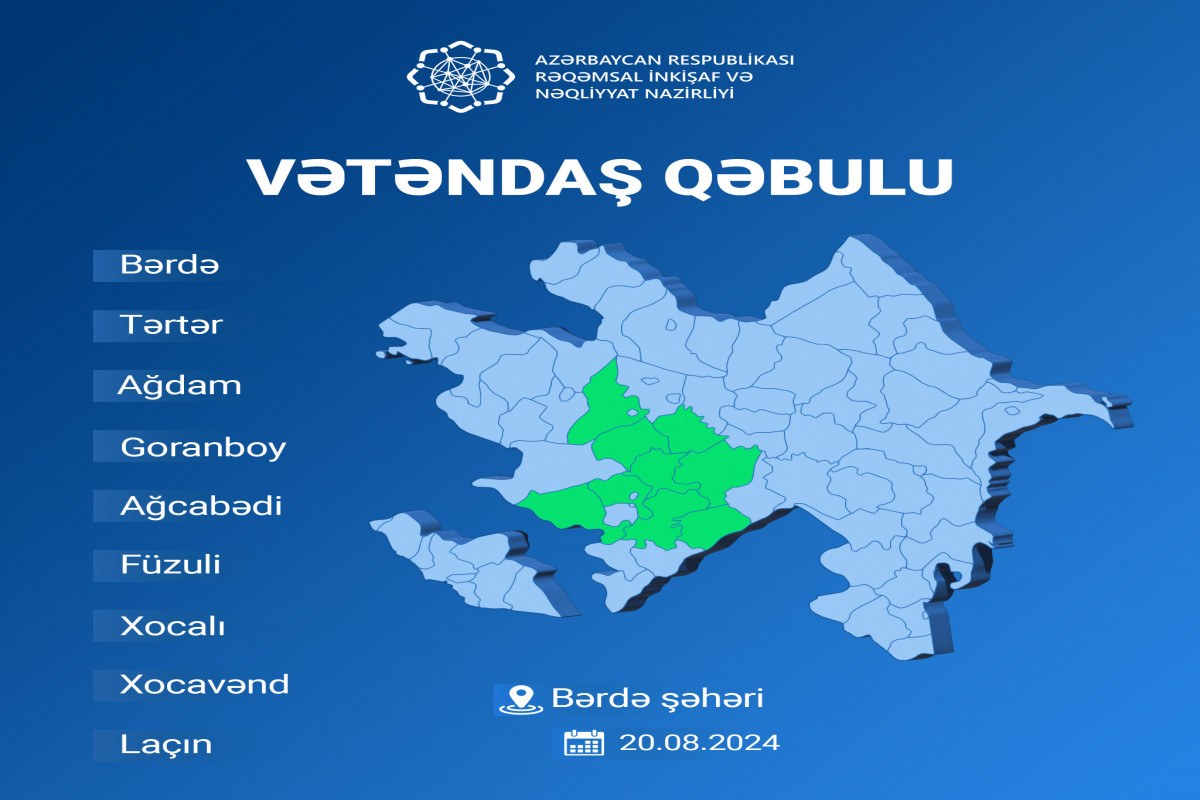 AZƏRBAYCAN RESPUBLİKASI
RƏQƏMSAL İNKİŞAF VƏ
NƏQLİYYAT NAZİRLİYİ

VƏTƏNDAŞ QƏBULU

Bərdə
Tərtər
Ağdam
Goranboy
Ağcabədi
Füzuli
Xocalı
Xocavənd
Laçın

Bərdə şəhəri
20.08.2024